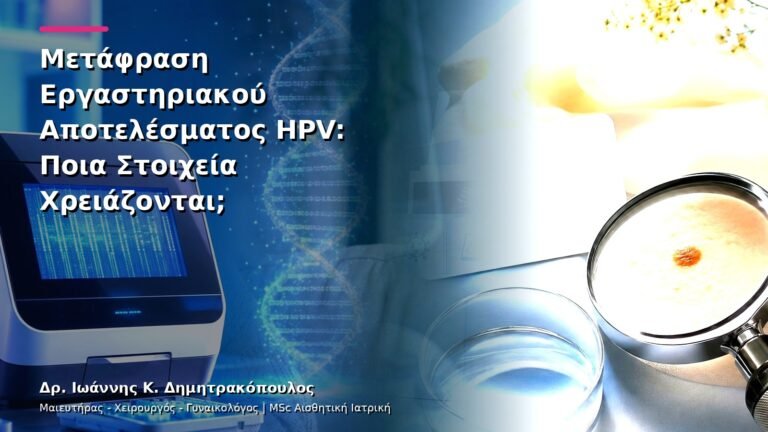 Μετάφραση Εργαστηριακού Αποτελέσματος HPV: Ποια Στοιχεία Χρειάζονται;

Δρ. Ιωάννης Κ. Δημητρακόπουλος
Μαιευτήρας - Χειρουργός - Γυναικολόγος | MSc Αισθητική Ιατρική